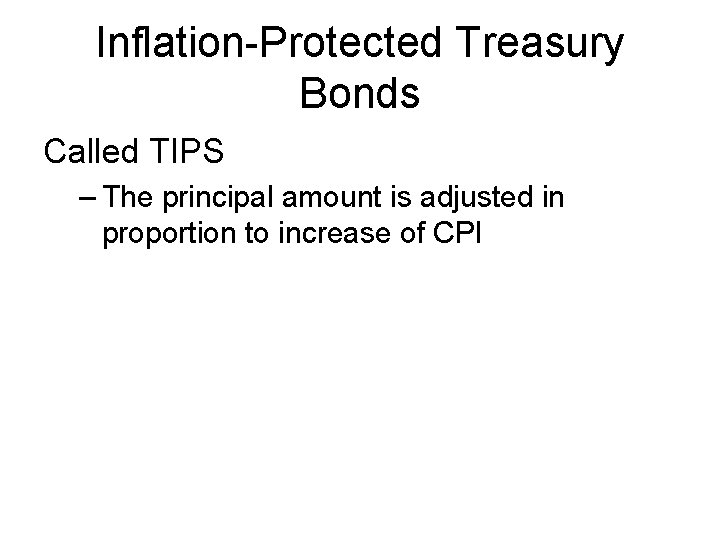 Inflation-Protected Treasury Bonds

Called TIPS

– The principal amount is adjusted in proportion to increase of CPI